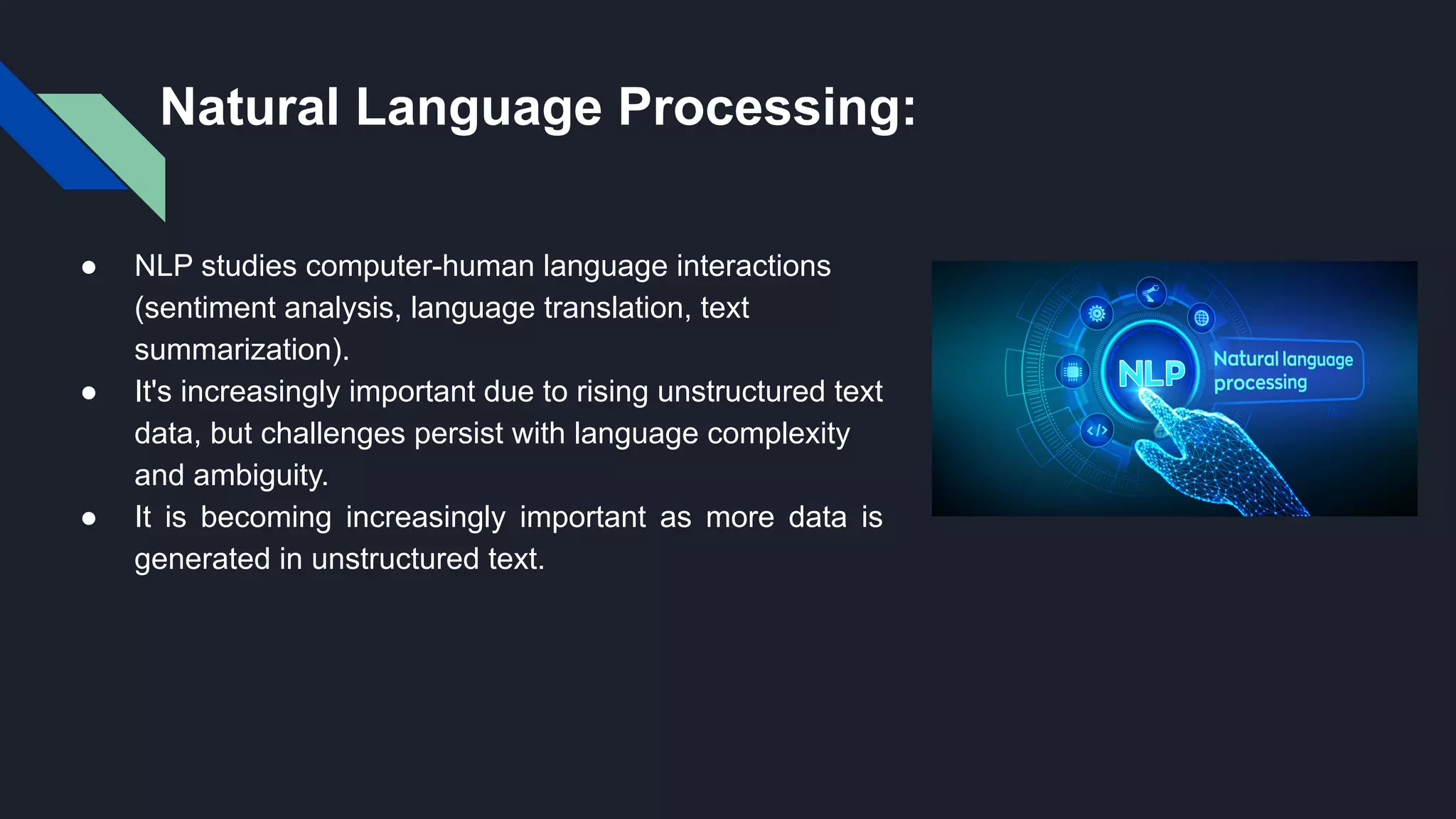 Natural Language Processing:

● NLP studies computer-human language interactions (sentiment analysis, language translation, text summarization).
● It's increasingly important due to rising unstructured text data, but challenges persist with language complexity and ambiguity.
● It is becoming increasingly important as more data is generated in unstructured text.

NLP
Natural language processing